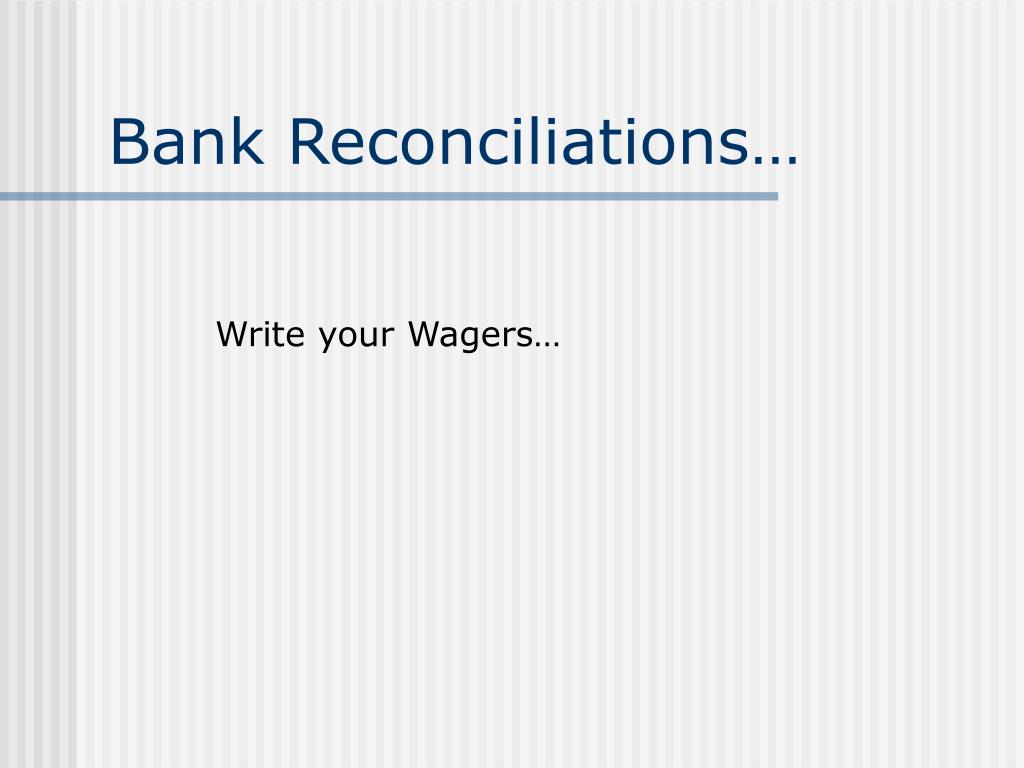 Bank Reconciliations…

Write your Wagers…